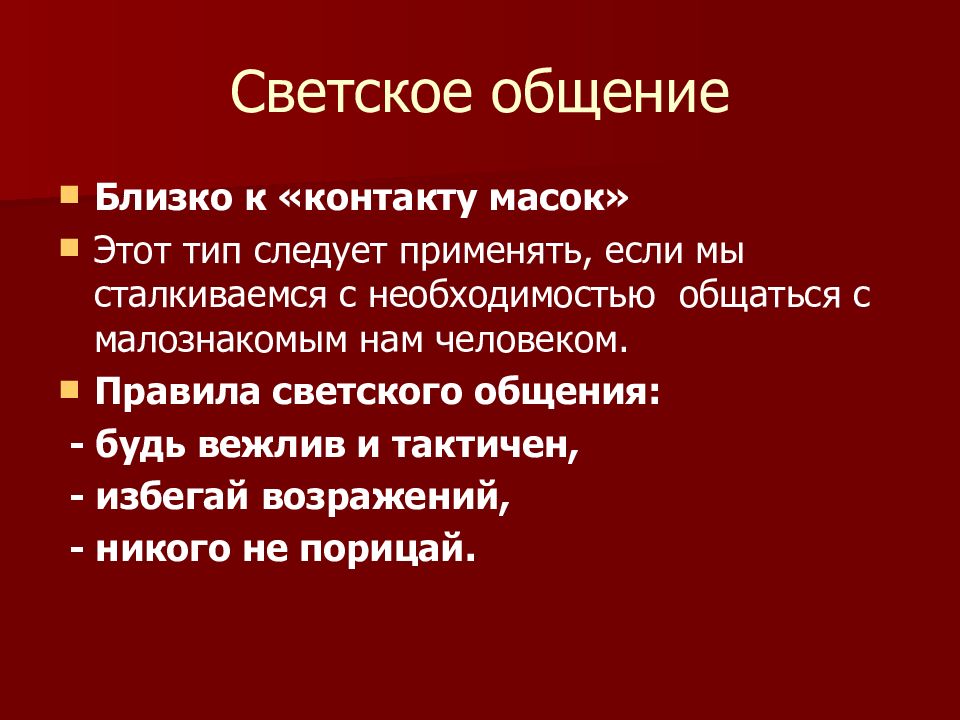 Светское общение

Близко к «контакту масок»

Этот тип следует применять, если мы сталкиваемся с необходимостью общаться с малознакомым нам человеком.

Правила светского общения:

- будь вежлив и тактичен,

- избегай возражений,

- никого не порицай.